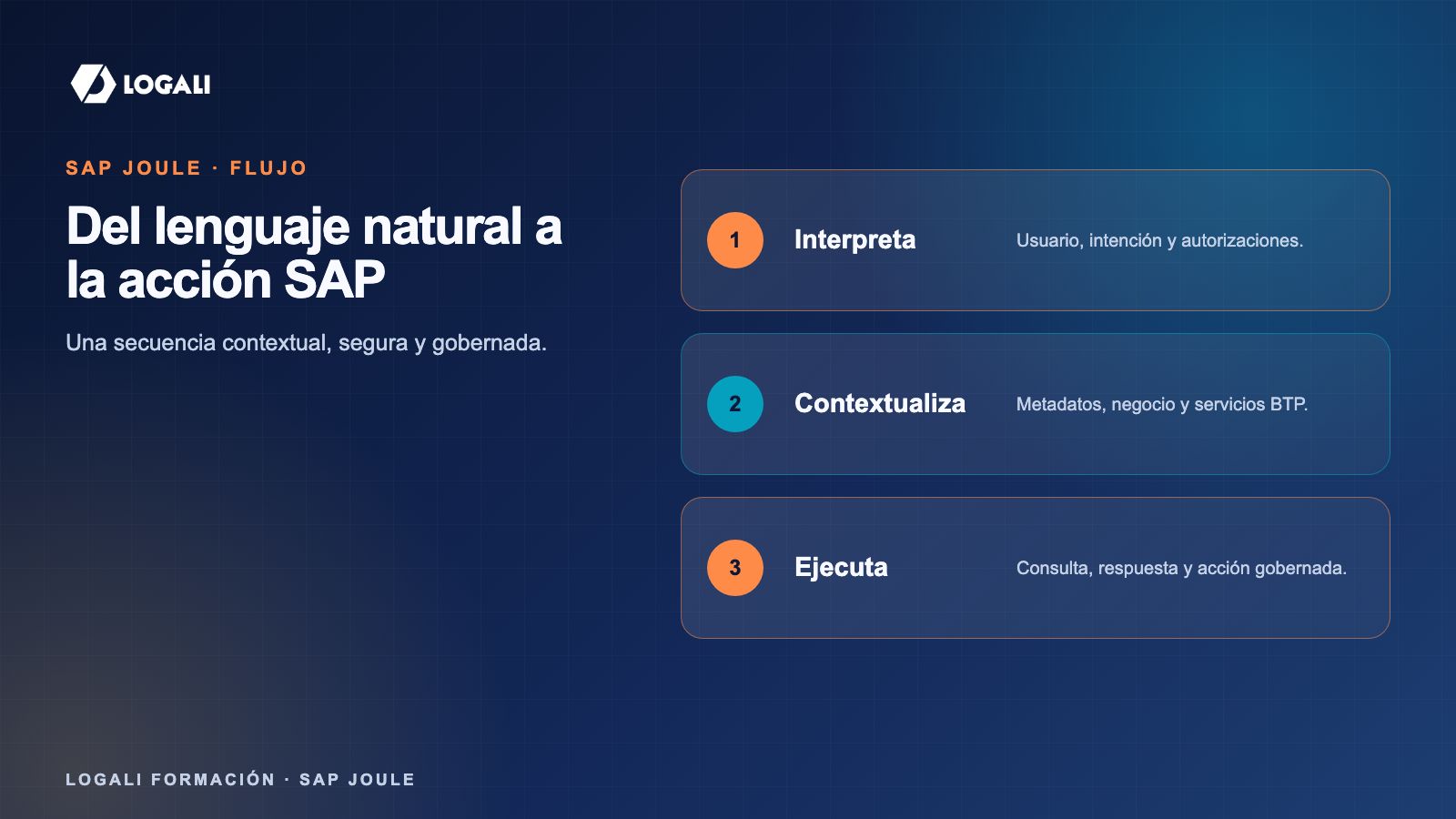 LOGALI

SAP JOULE · FLUJO

Del lenguaje natural a la acción SAP

Una secuencia contextual, segura y gobernada.

1 Interpreta Usuario, intención y autorizaciones.

2 Contextualiza Metadatos, negocio y servicios BTP.

3 Ejecuta Consulta, respuesta y acción gobernada.

LOGALI FORMACIÓN · SAP JOULE